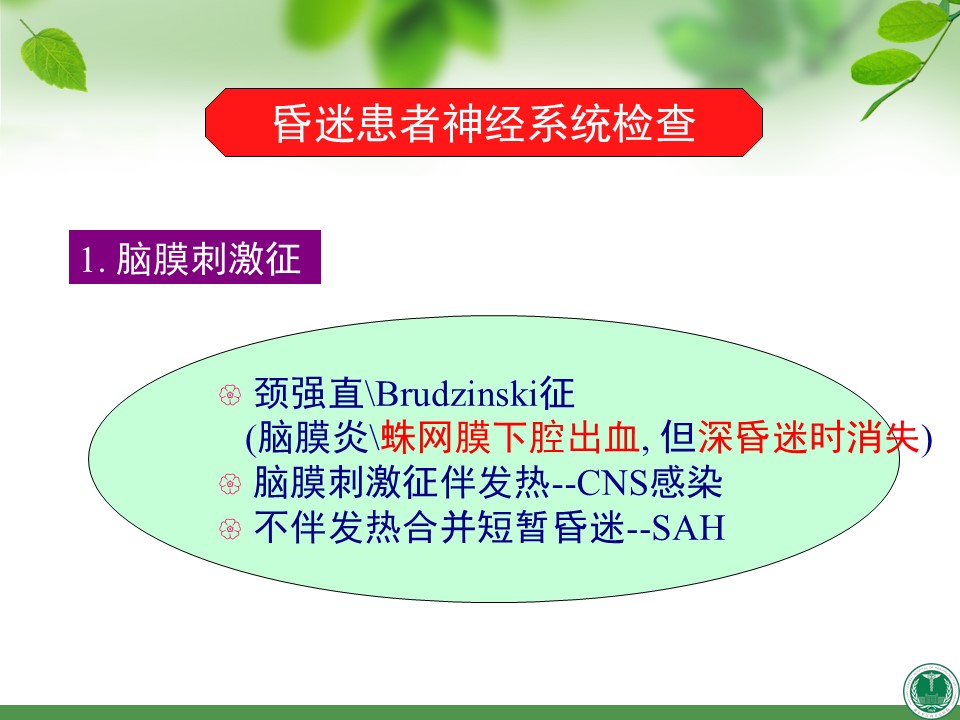 昏迷患者神经系统检查

1. 脑膜刺激征

颈强直\Brudzinski征
(脑膜炎\蛛网膜下腔出血, 但深昏迷时消失)

脑膜刺激征伴发热--CNS感染

不伴发热合并短暂昏迷--SAH